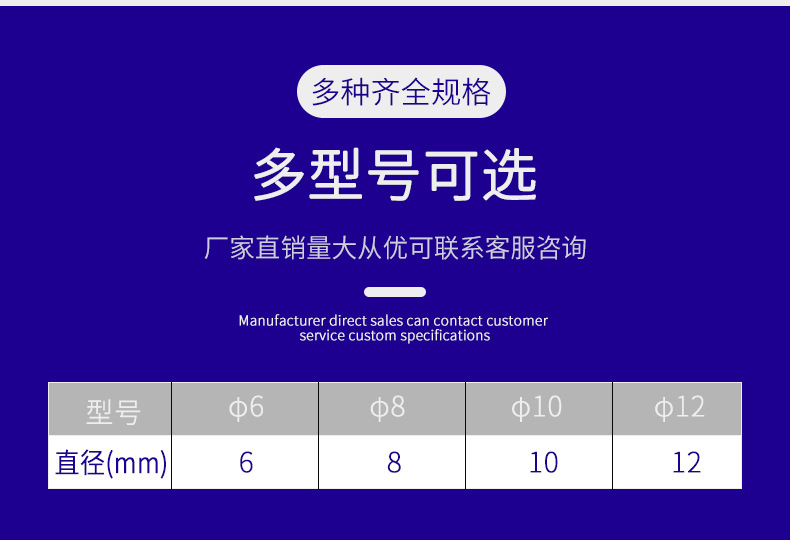 多种齐全规格

多型号可选

厂家直销量大从优可联系客服咨询

Manufacturer direct sales can contact customer service custom specifications

| 型号 | ϕ6 | ϕ8 | ϕ10 | ϕ12 |
|---|---|---|---|---|
| 直径(mm) | 6 | 8 | 10 | 12 |